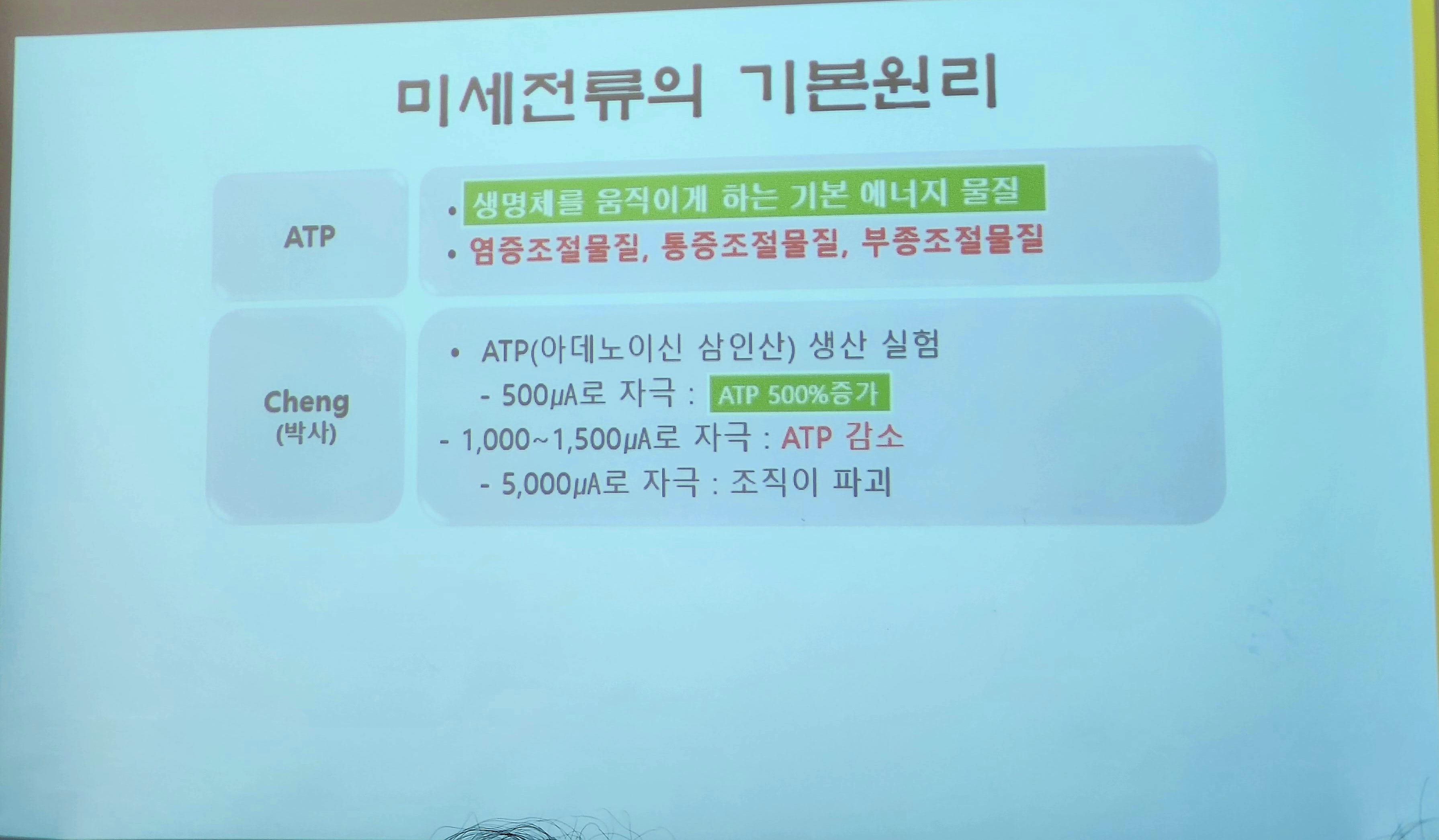 미세전류의 기본원리

ATP

• 생명체를 움직이게 하는 기본 에너지 물질
• 염증조절물질, 통증조절물질, 부종조절물질

Cheng
(박사)

• ATP(아데노이신 삼인산) 생산 실험
- 500μA로 자극 : ATP 500%증가
- 1,000~1,500μA로 자극 : ATP 감소
- 5,000μA로 자극 : 조직이 파괴